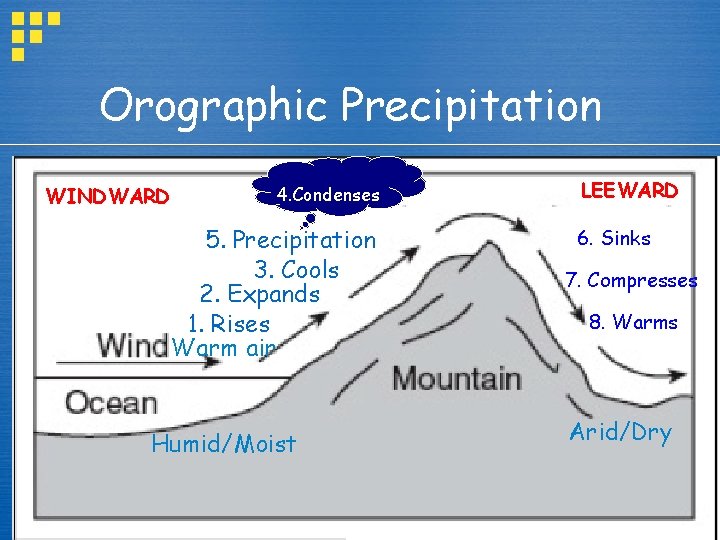 Orographic Precipitation

WINDWARD

4.Condenses

LEEWARD

5. Precipitation

3. Cools

2. Expands

1. Rises

Wind Warm air

6. Sinks

7. Compresses

8. Warms

Mountain

Ocean

Humid/Moist

Arid/Dry